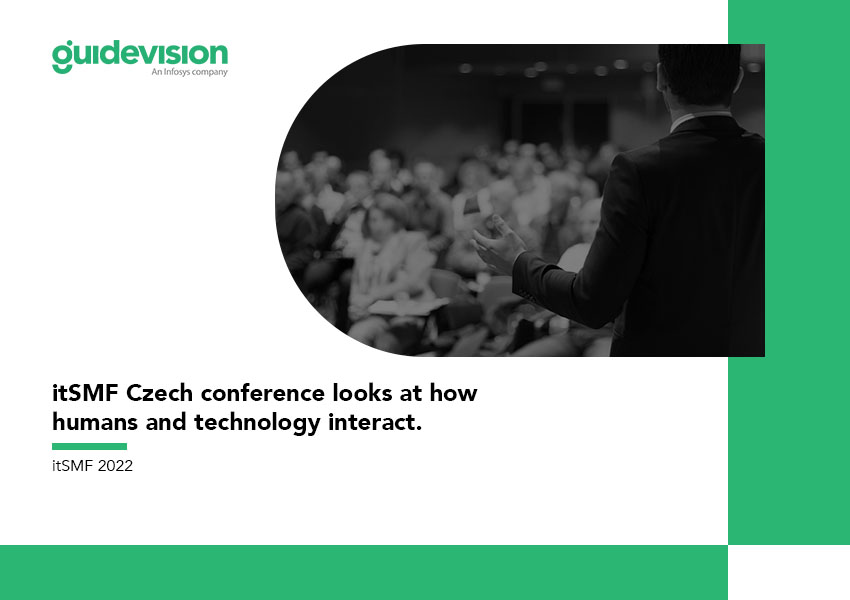 guidevision
An Infosys company

itSMF Czech conference looks at how humans and technology interact.

itSMF 2022